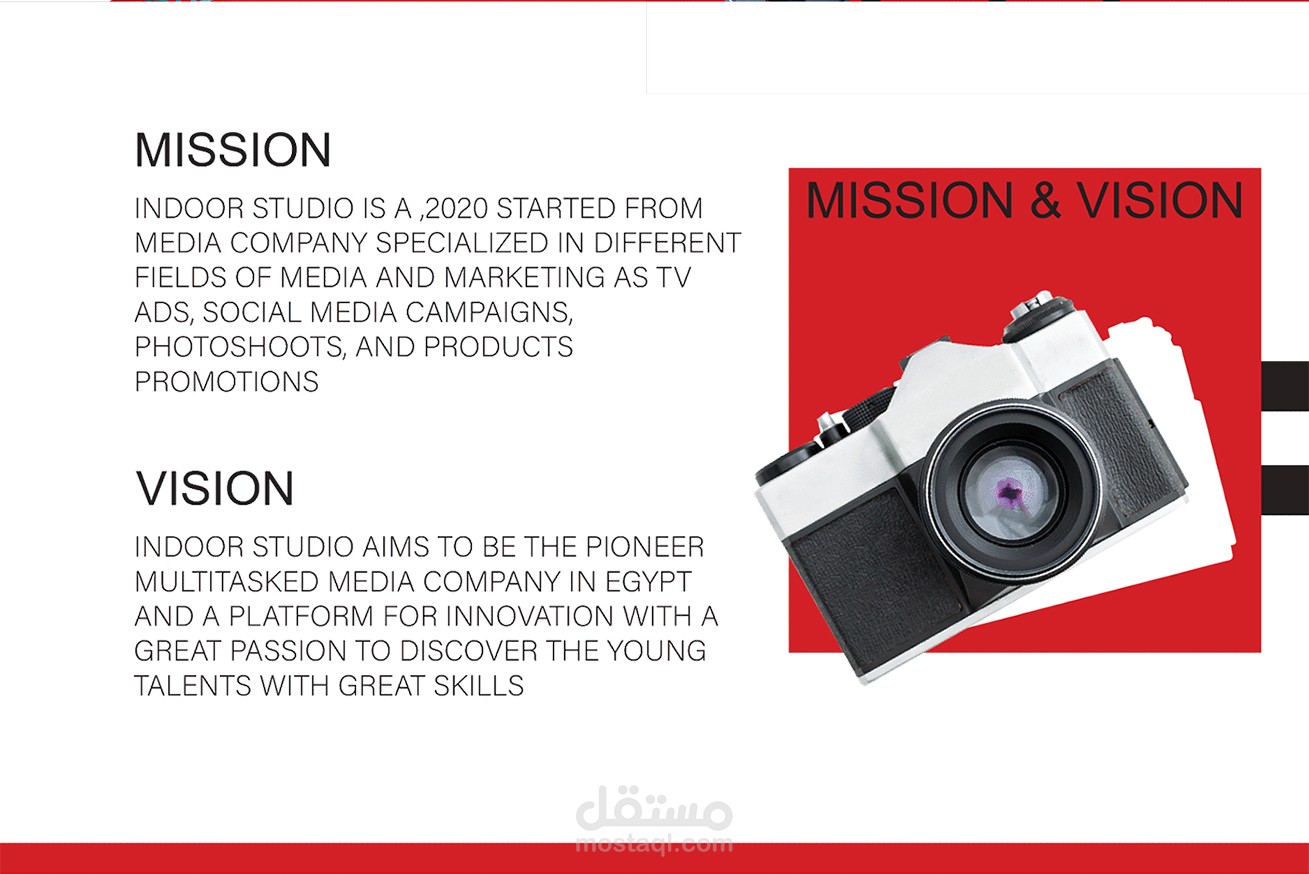 MISSION

INDOOR STUDIO IS A ,2020 STARTED FROM MEDIA COMPANY SPECIALIZED IN DIFFERENT FIELDS OF MEDIA AND MARKETING AS TV ADS, SOCIAL MEDIA CAMPAIGNS, PHOTOSHOOTS, AND PRODUCTS PROMOTIONS

VISION

INDOOR STUDIO AIMS TO BE THE PIONEER MULTITASKED MEDIA COMPANY IN EGYPT AND A PLATFORM FOR INNOVATION WITH A GREAT PASSION TO DISCOVER THE YOUNG TALENTS WITH GREAT SKILLS

MISSION & VISION

مستقل
mostaql.com